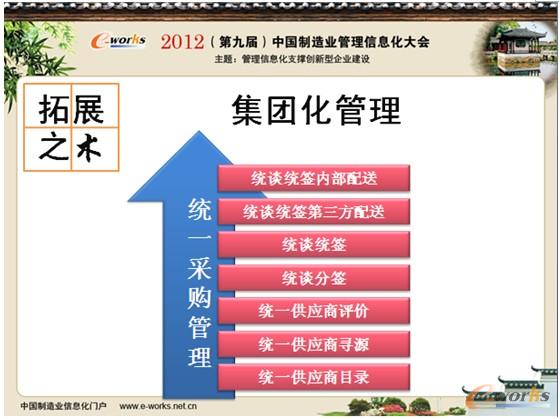 e-works 2012（第九届）中国制造业管理信息化大会

主题：管理信息化支撑创新型企业建设

拓展之术

集团化管理

统一采购管理

统谈统签内部配送

统谈统签第三方配送

统谈统签

统谈分签

统一供应商评价

统一供应商寻源

统一供应商目录

中国制造业信息化门户 www.e-works.net.cn

e-works